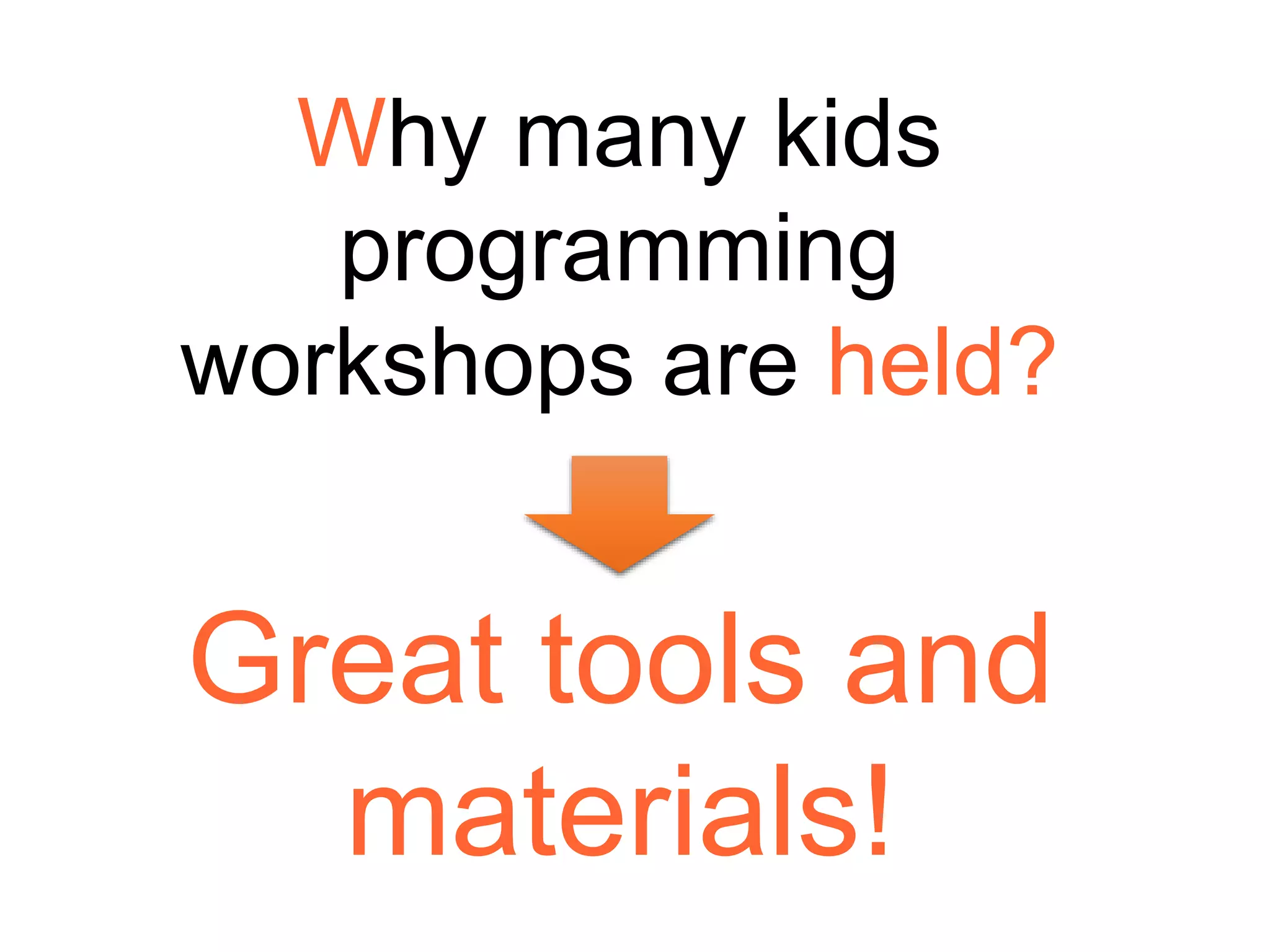 Why many kids programming workshops are held?

Great tools and materials!